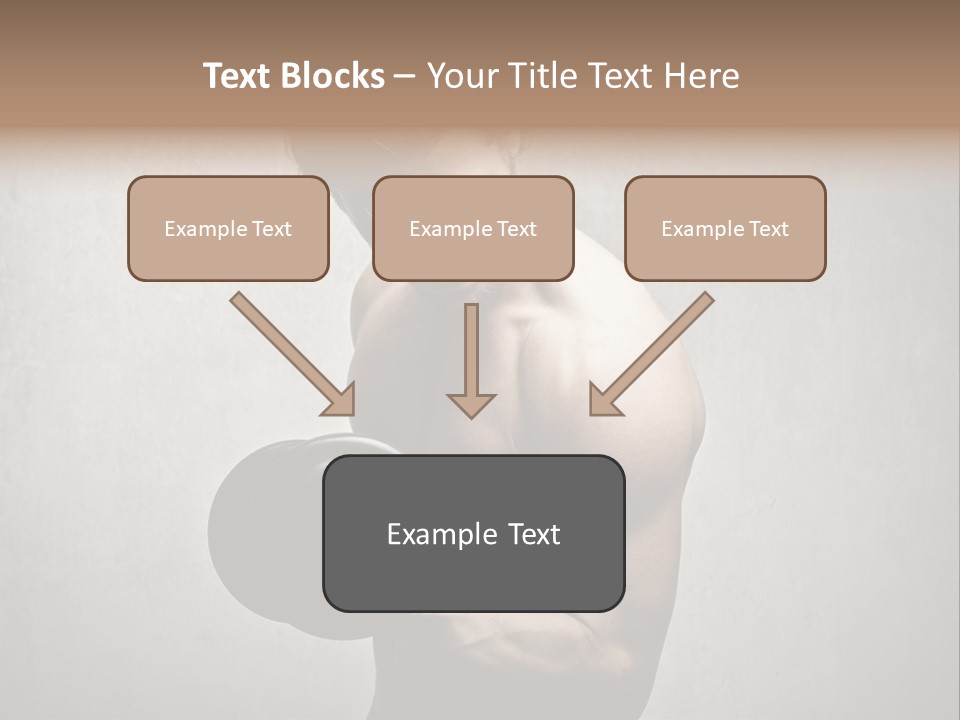 Text Blocks – Your Title Text Here

Example Text

Example Text

Example Text

Example Text